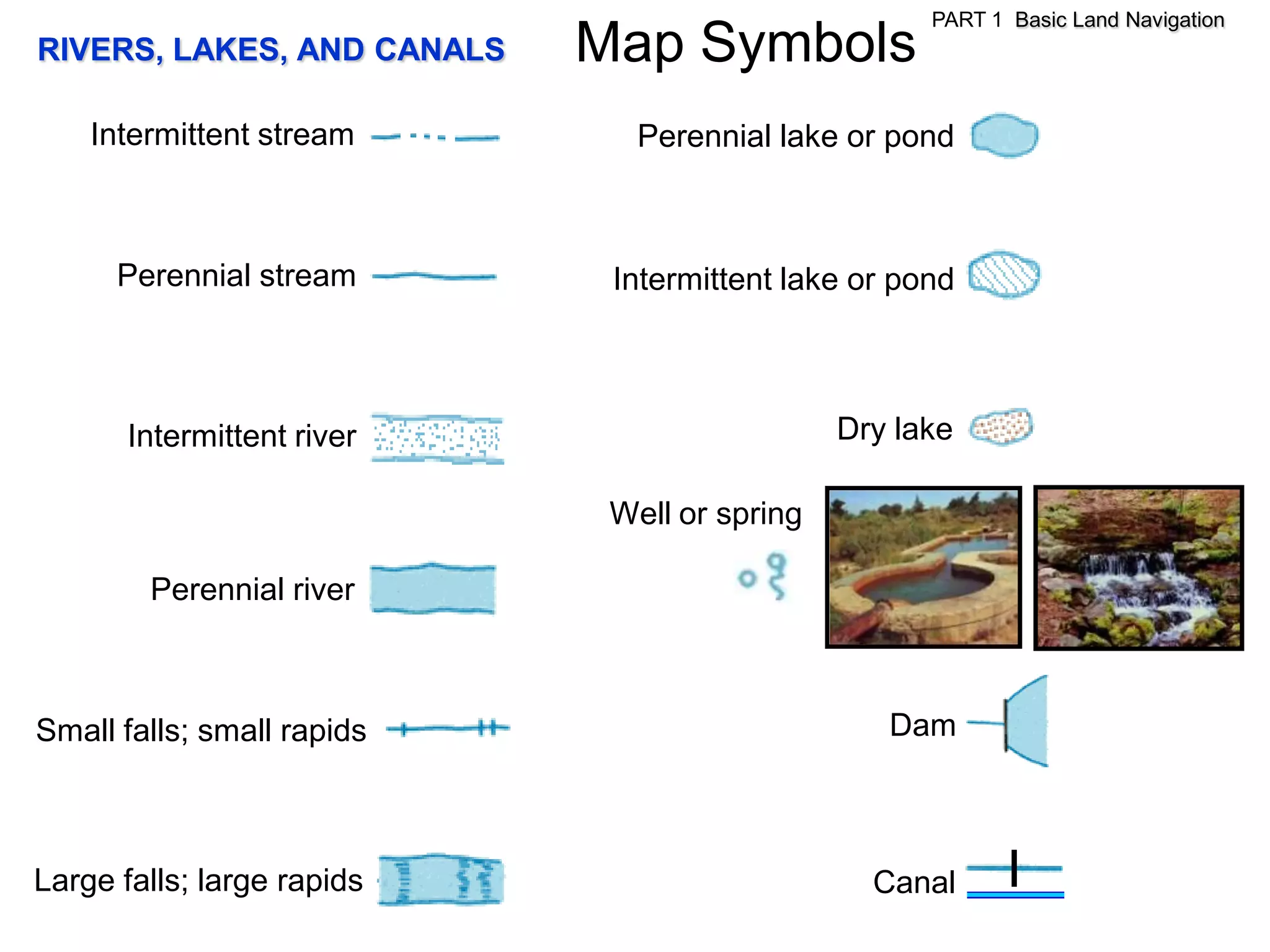 PART 1 Basic Land Navigation

RIVERS, LAKES, AND CANALS

Map Symbols

Intermittent stream

Perennial stream

Intermittent river

Perennial river

Small falls; small rapids

Large falls; large rapids

Perennial lake or pond

Intermittent lake or pond

Dry lake

Well or spring

Dam

Canal